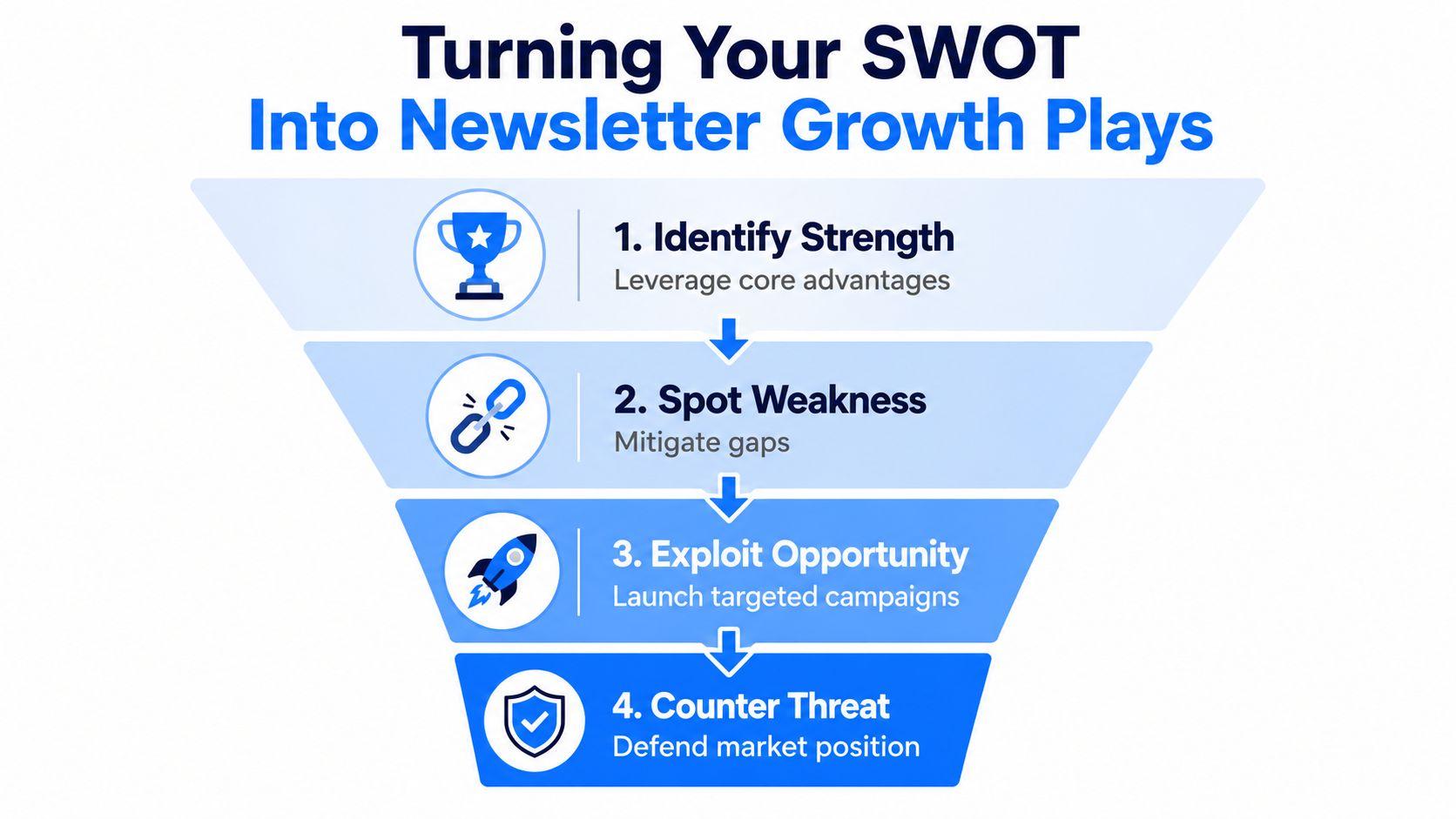 Turning Your SWOT
Into Newsletter Growth Plays

1. Identify Strength
Leverage core advantages

2. Spot Weakness
Mitigate gaps

3. Exploit Opportunity
Launch targeted campaigns

4. Counter Threat
Defend market position